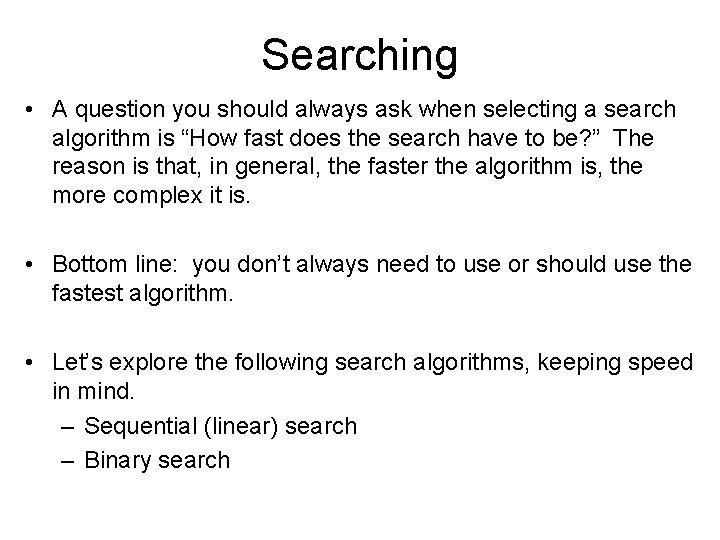 Searching

• A question you should always ask when selecting a search algorithm is “How fast does the search have to be?” The reason is that, in general, the faster the algorithm is, the more complex it is.

• Bottom line: you don’t always need to use or should use the fastest algorithm.

• Let’s explore the following search algorithms, keeping speed in mind.
– Sequential (linear) search
– Binary search